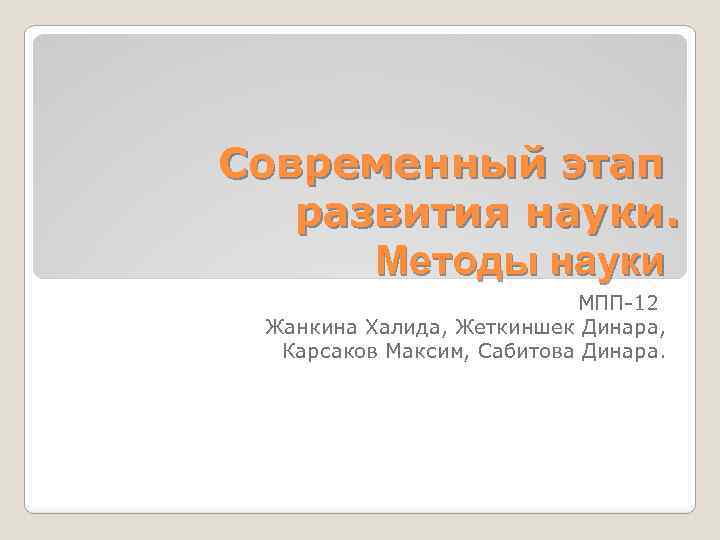 Современный этап развития науки. Методы науки

МПП-12
Жанкина Халида, Жеткиншек Динара, Карсаков Максим, Сабитова Динара.